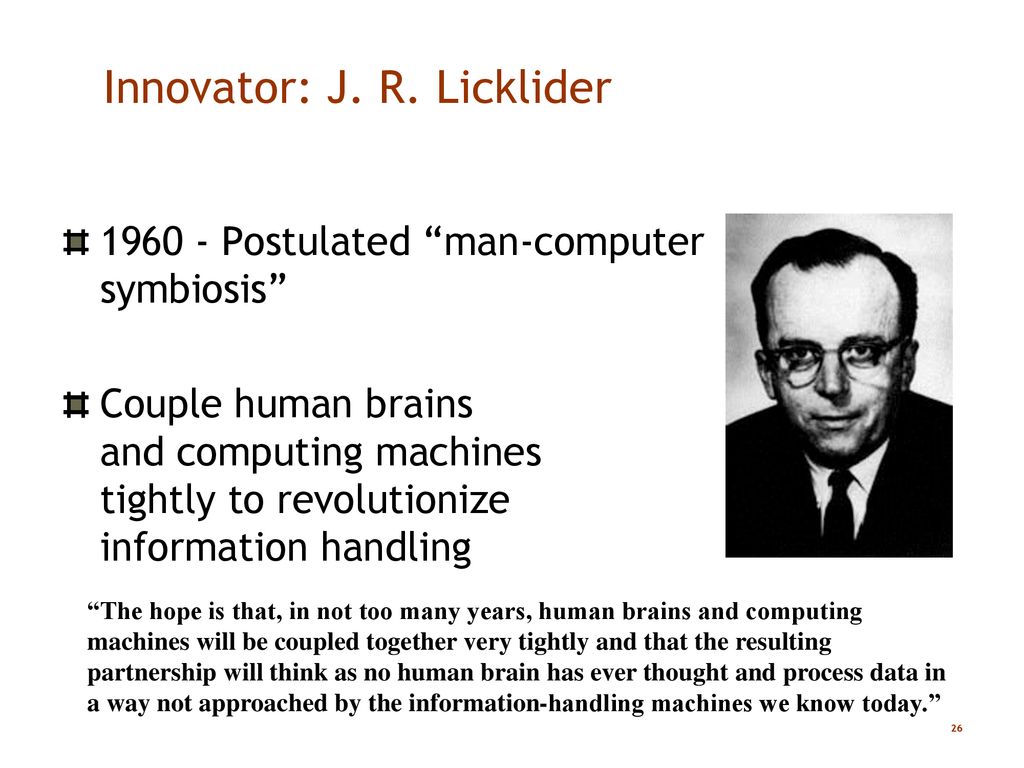 Innovator: J. R. Licklider

1960 - Postulated “man-computer symbiosis”

Couple human brains and computing machines tightly to revolutionize information handling

“The hope is that, in not too many years, human brains and computing machines will be coupled together very tightly and that the resulting partnership will think as no human brain has ever thought and process data in a way not approached by the information-handling machines we know today.”

26